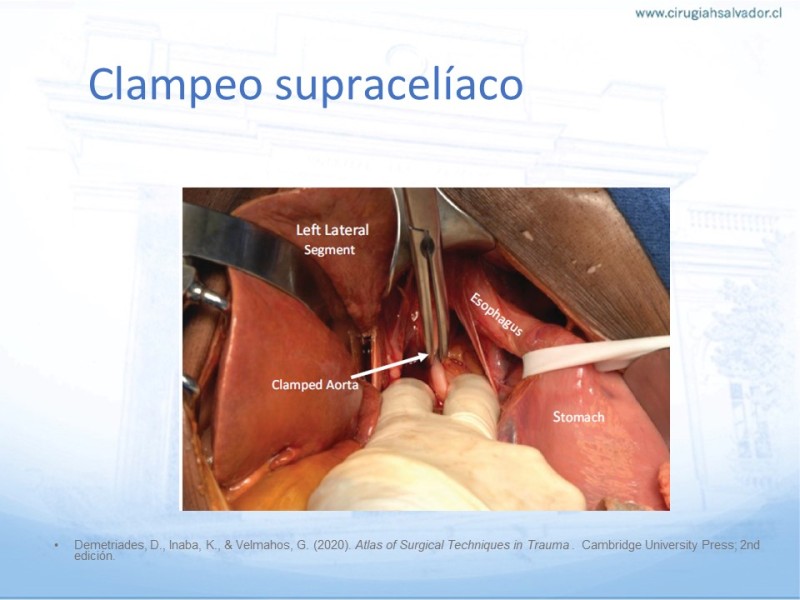 www.cirugiahsalvador.cl

Clampeo supracelíaco

Left Lateral Segment

Esophagus

Clamped Aorta

Stomach

• Demetriades, D., Inaba, K., & Velmahos, G. (2020). Atlas of Surgical Techniques in Trauma . Cambridge University Press; 2nd edición.